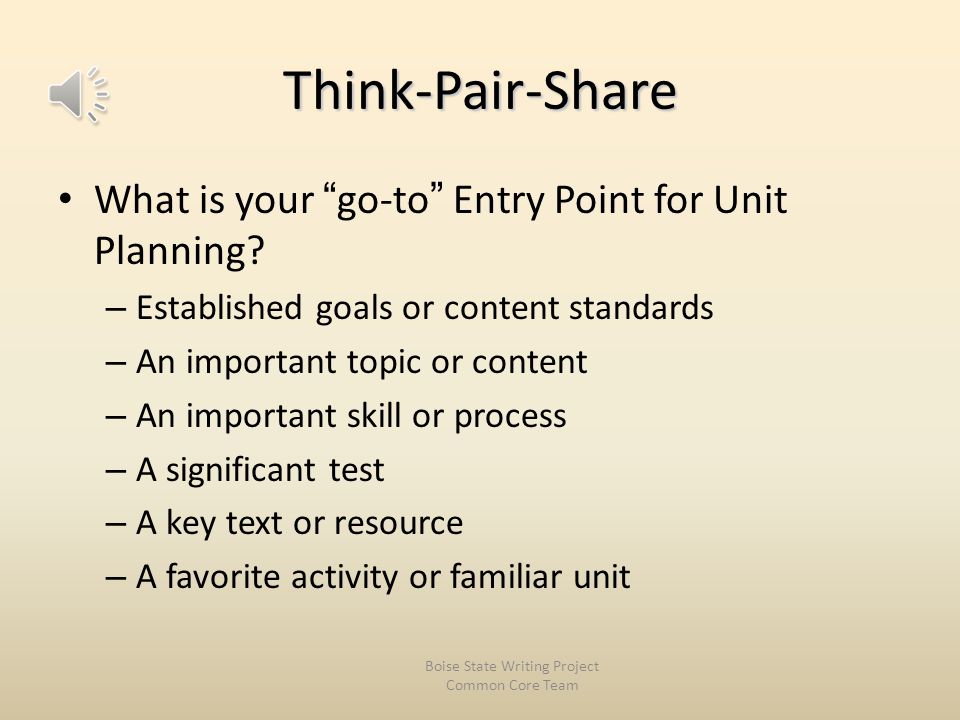 Think-Pair-Share

• What is your “go-to” Entry Point for Unit Planning?
– Established goals or content standards
– An important topic or content
– An important skill or process
– A significant test
– A key text or resource
– A favorite activity or familiar unit

Boise State Writing Project
Common Core Team